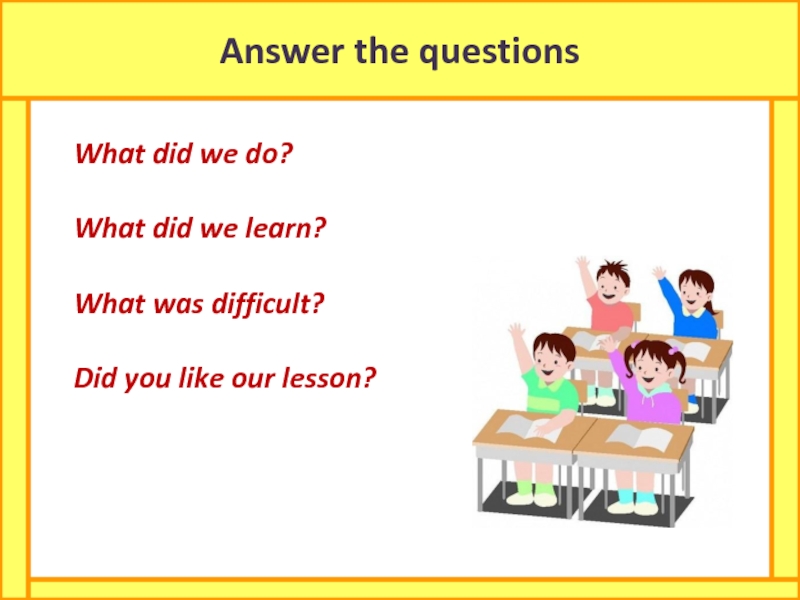 Answer the questions

What did we do?

What did we learn?

What was difficult?

Did you like our lesson?